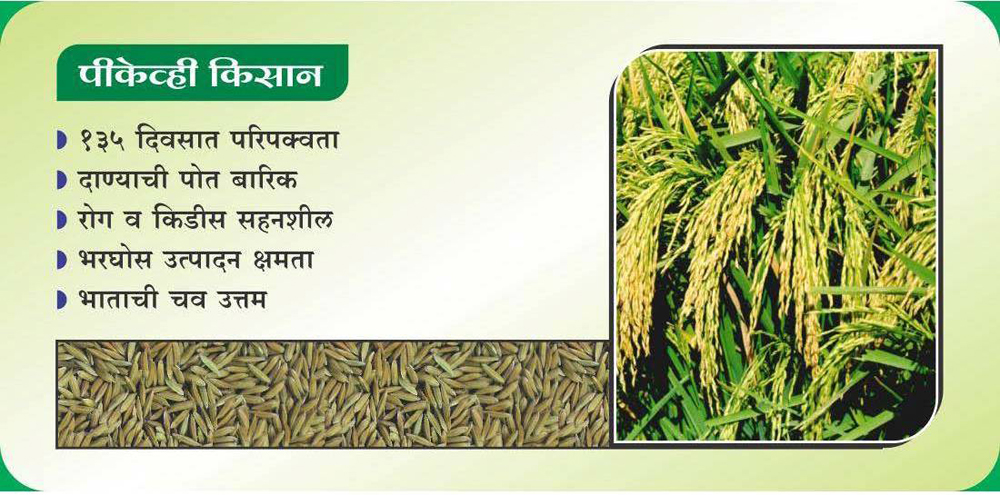 पीकेव्ही किसान

१३५ दिवसात परिपक्वता
दाण्याची पोत बारिक
रोग व किडीस सहनशील
भरघोस उत्पादन क्षमता
भाताची चव उत्तम